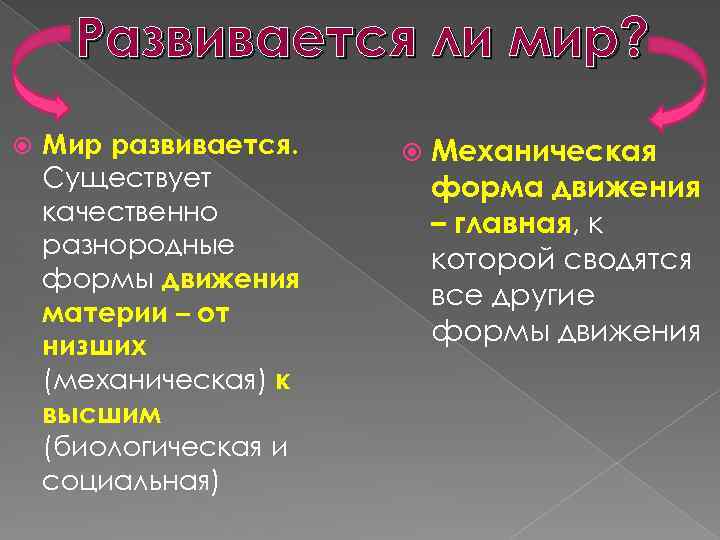 Развивается ли мир?

Мир развивается. Существует качественно разнородные формы движения материи – от низших (механическая) к высшим (биологическая и социальная)

Механическая форма движения – главная, к которой сводятся все другие формы движения